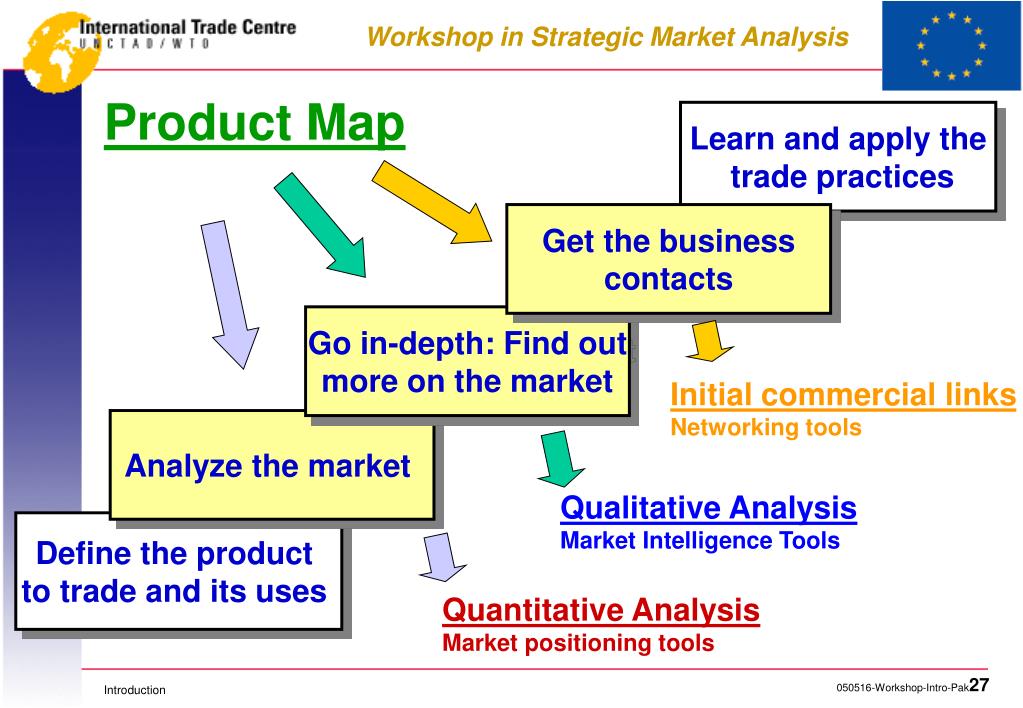 International Trade Centre
UNCTAD/WTO

Workshop in Strategic Market Analysis

Product Map

Learn and apply the trade practices

Get the business contacts

Go in-depth: Find out more on the market

Analyze the market

Define the product to trade and its uses

Initial commercial links
Networking tools

Qualitative Analysis
Market Intelligence Tools

Quantitative Analysis
Market positioning tools

Introduction

050516-Workshop-Intro-Pak 27